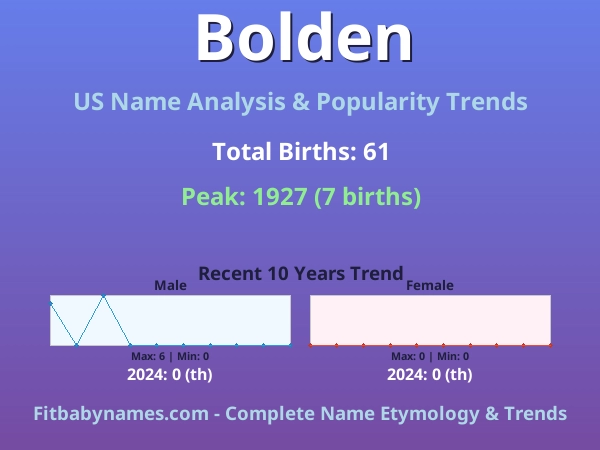 Bolden

US Name Analysis & Popularity Trends

Total Births: 61

Peak: 1927 (7 births)

Recent 10 Years Trend

Male

Max: 6 | Min: 0

2024: 0 (th)

Female

Max: 0 | Min: 0

2024: 0 (th)

Fitbabynames.com - Complete Name Etymology & Trends